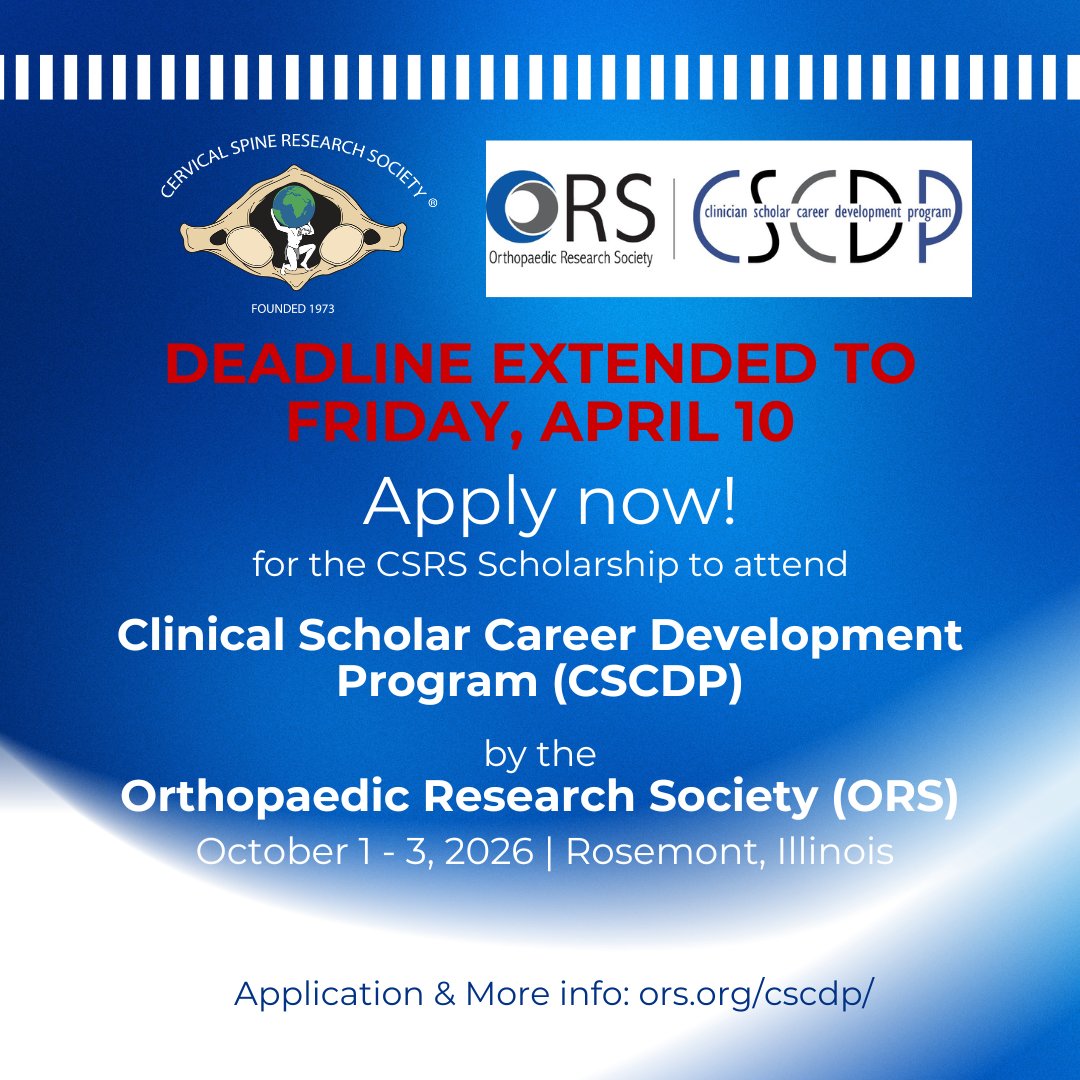 CERVICAL SPINE RESEARCH SOCIETY ®

FOUNDED 1973

ORS
Orthopaedic Research Society

CSCDP
clinician scholar career development program

DEADLINE EXTENDED TO FRIDAY, APRIL 10

Apply now!
for the CSRS Scholarship to attend

Clinical Scholar Career Development Program (CSCDP)

by the
Orthopaedic Research Society (ORS)
October 1 - 3, 2026 | Rosemont, Illinois

Application & More info: ors.org/cscdp/